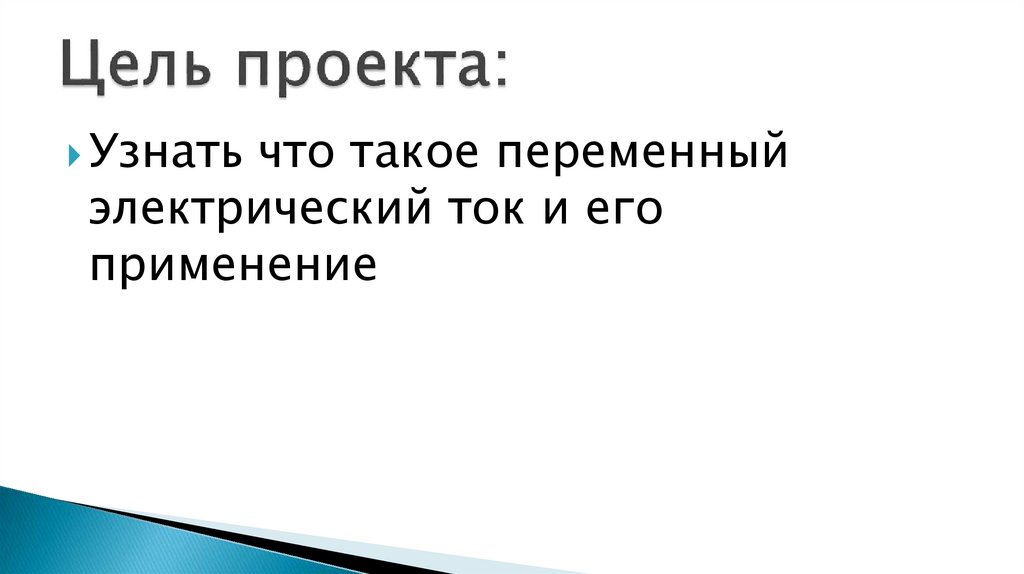 Цель проекта:

Узнать что такое переменный электрический ток и его применение